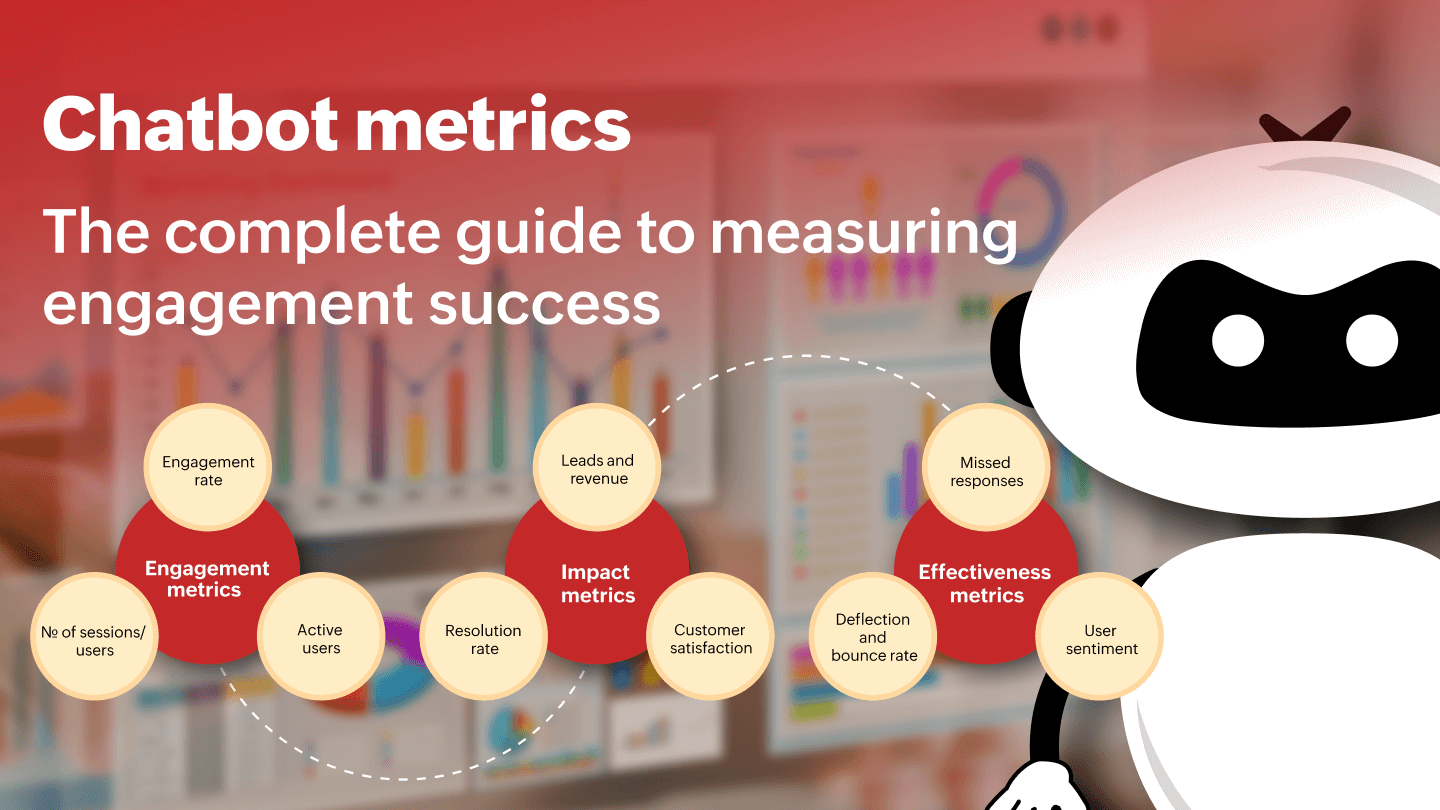 Chatbot metrics

The complete guide to measuring engagement success

Engagement rate

Engagement metrics

№ of sessions/ users

Active users

Leads and revenue

Impact metrics

Resolution rate

Customer satisfaction

Missed responses

Effectiveness metrics

Deflection and bounce rate

User sentiment